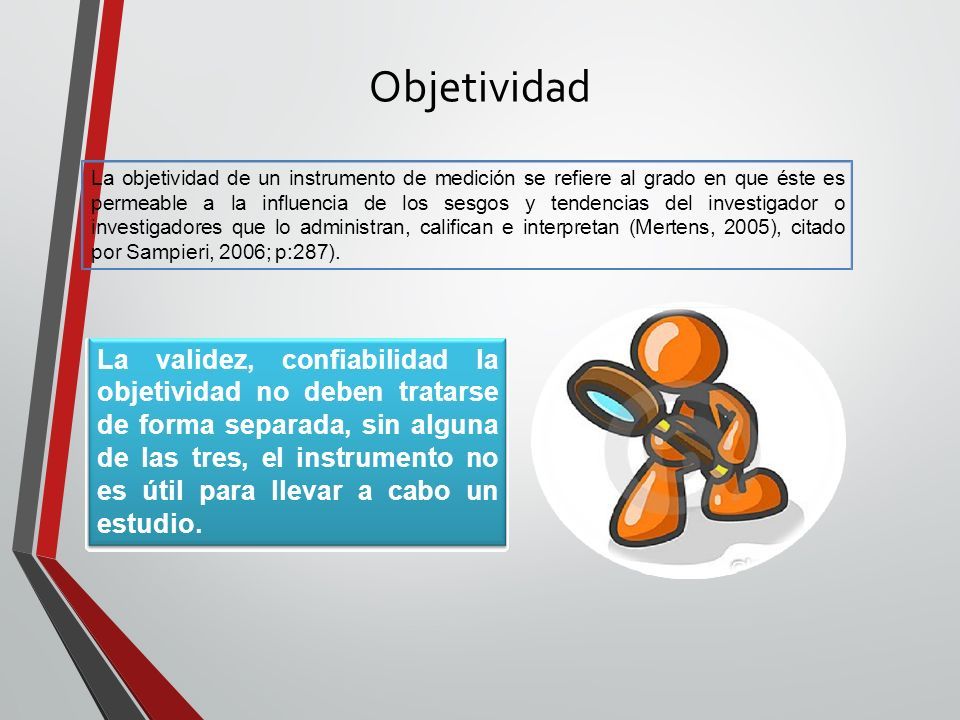 Objetividad

La objetividad de un instrumento de medición se refiere al grado en que éste es permeable a la influencia de los sesgos y tendencias del investigador o investigadores que lo administran, califican e interpretan (Mertens, 2005), citado por Sampieri, 2006; p:287).

La validez, confiabilidad la objetividad no deben tratarse de forma separada, sin alguna de las tres, el instrumento no es útil para llevar a cabo un estudio.